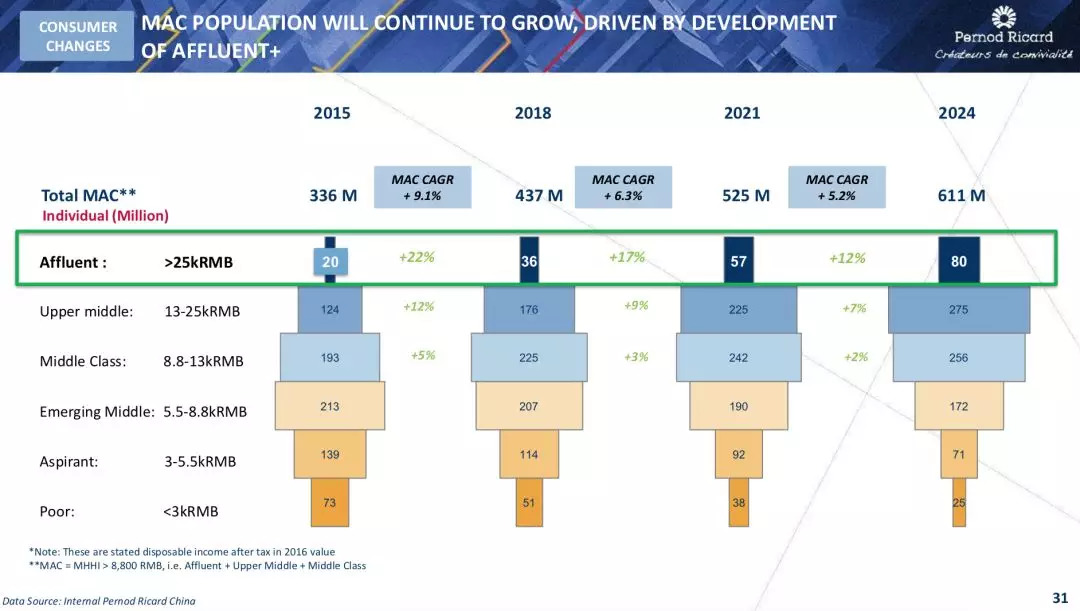 CONSUMER CHANGES

MAC POPULATION WILL CONTINUE TO GROW, DRIVEN BY DEVELOPMENT OF AFFLUENT+

Pernod Ricard
Créateurs de convivialité

| | | 2015 | | 2018 | | 2021 | | 2024 |
|---|---|---|---|---|---|---|---|---|
| Total MAC** Individual (Million) | | 336 M | MAC CAGR + 9.1% | 437 M | MAC CAGR + 6.3% | 525 M | MAC CAGR + 5.2% | 611 M |
| Affluent : | >25kRMB | 20 | +22% | 36 | +17% | 57 | +12% | 80 |
| Upper middle: | 13-25kRMB | 124 | +12% | 176 | +9% | 225 | +7% | 275 |
| Middle Class: | 8.8-13kRMB | 193 | +5% | 225 | +3% | 242 | +2% | 256 |
| Emerging Middle: | 5.5-8.8kRMB | 213 | | 207 | | 190 | | 172 |
| Aspirant: | 3-5.5kRMB | 139 | | 114 | | 92 | | 71 |
| Poor: | <3kRMB | 73 | | 51 | | 38 | | 25 |

*Note: These are stated disposable income after tax in 2016 value
**MAC = MHHI > 8,800 RMB, i.e. Affluent + Upper Middle + Middle Class

Data Source: Internal Pernod Ricard China

31